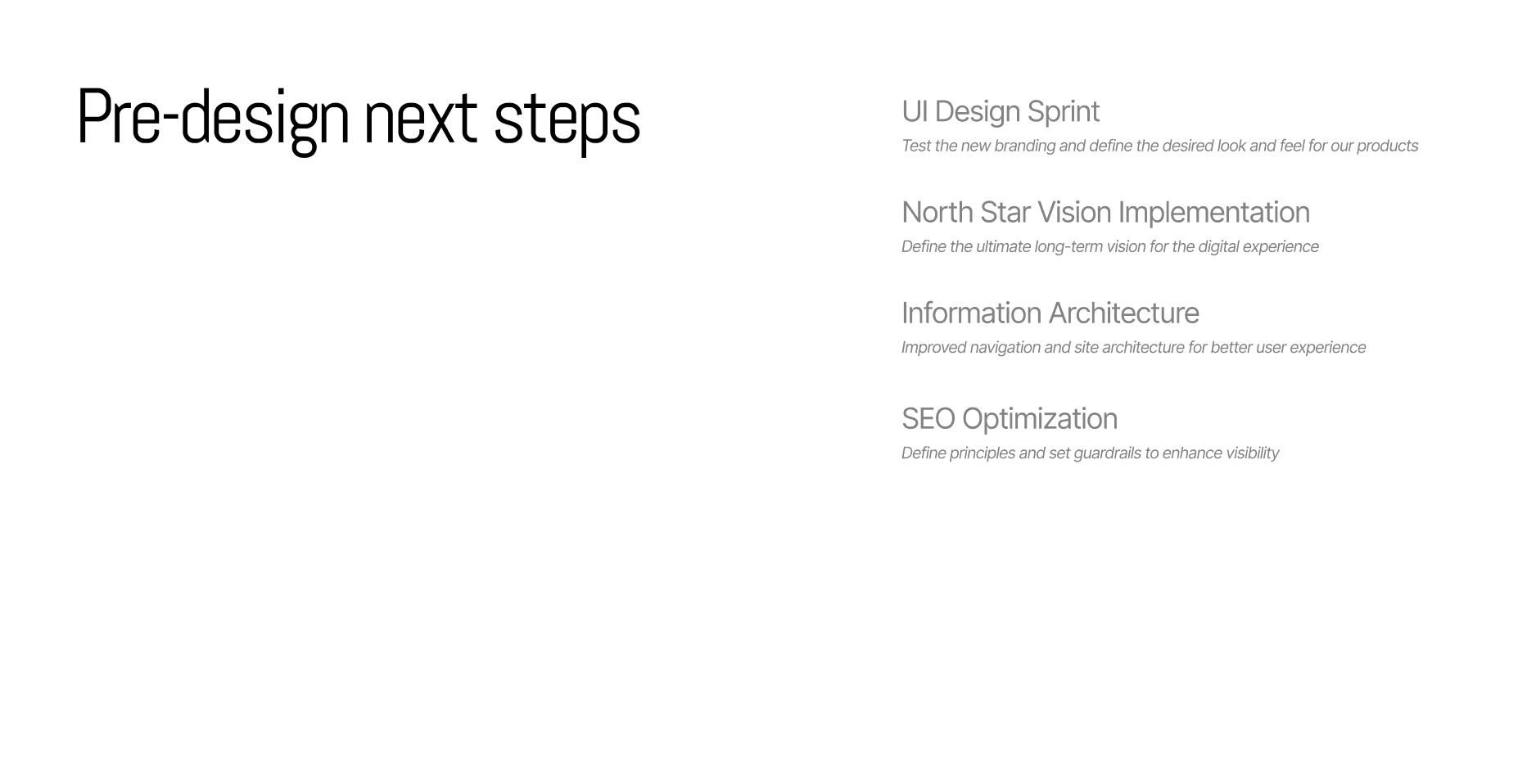 Pre-design next steps

UI Design Sprint
Test the new branding and define the desired look and feel for our products

North Star Vision Implementation
Define the ultimate long-term vision for the digital experience

Information Architecture
Improved navigation and site architecture for better user experience

SEO Optimization
Define principles and set guardrails to enhance visibility